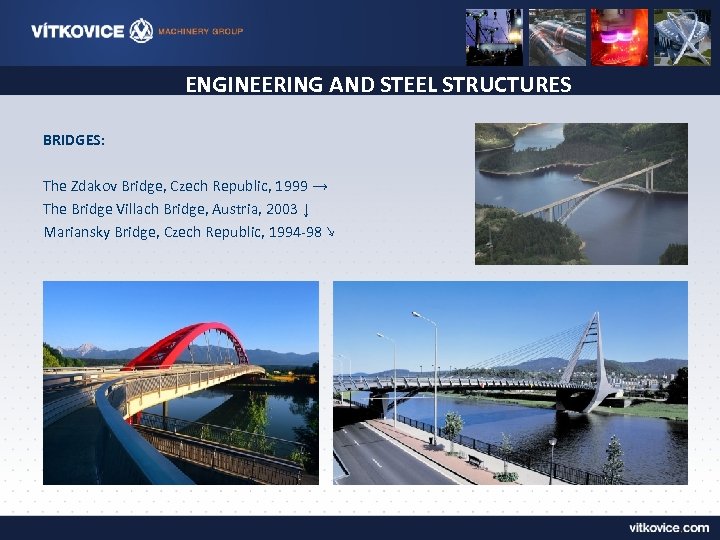 VÍTKOVICE MACHINERY GROUP

ENGINEERING AND STEEL STRUCTURES

BRIDGES:

The Zdakov Bridge, Czech Republic, 1999 →
The Bridge Villach Bridge, Austria, 2003 ↓
Mariansky Bridge, Czech Republic, 1994-98 ↘

vitkovice.com